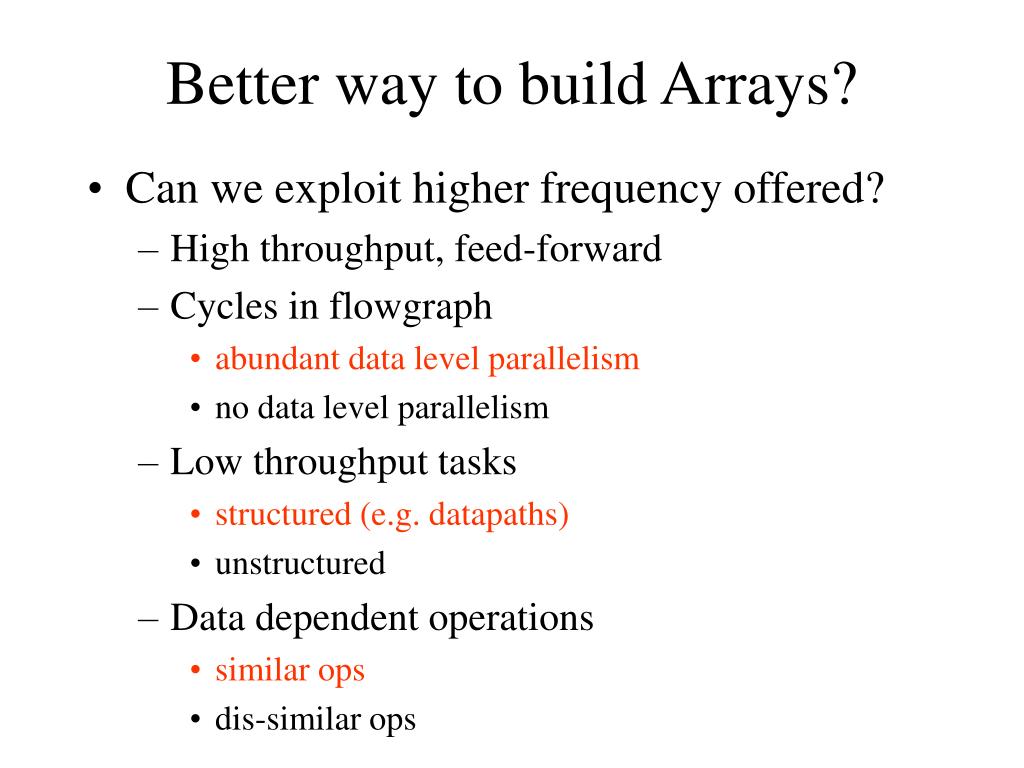 Better way to build Arrays?

• Can we exploit higher frequency offered?
– High throughput, feed-forward
– Cycles in flowgraph
• abundant data level parallelism
• no data level parallelism
– Low throughput tasks
• structured (e.g. datapaths)
• unstructured
– Data dependent operations
• similar ops
• dis-similar ops